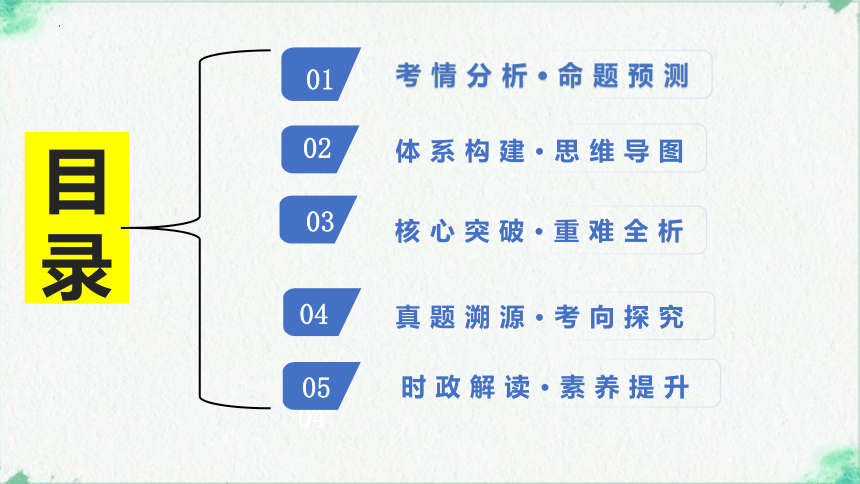 目录

01 考情分析·命题预测

02 体系构建·思维导图

03 核心突破·重难全析

04 真题溯源·考向探究

05 时政解读·素养提升

04